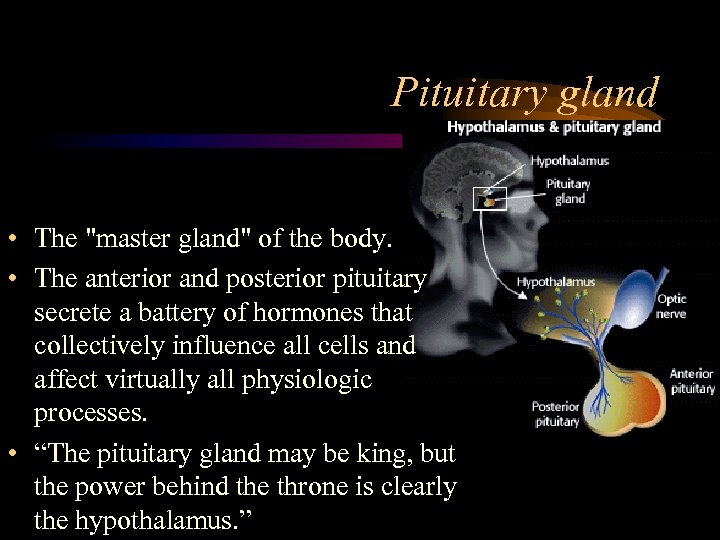 Pituitary gland

Hypothalamus & pituitary gland

Hypothalamus

Pituitary gland

Hypothalamus

Optic nerve

Anterior pituitary

Posterior pituitary

• The "master gland" of the body.

• The anterior and posterior pituitary secrete a battery of hormones that collectively influence all cells and affect virtually all physiologic processes.

• “The pituitary gland may be king, but the power behind the throne is clearly the hypothalamus.”